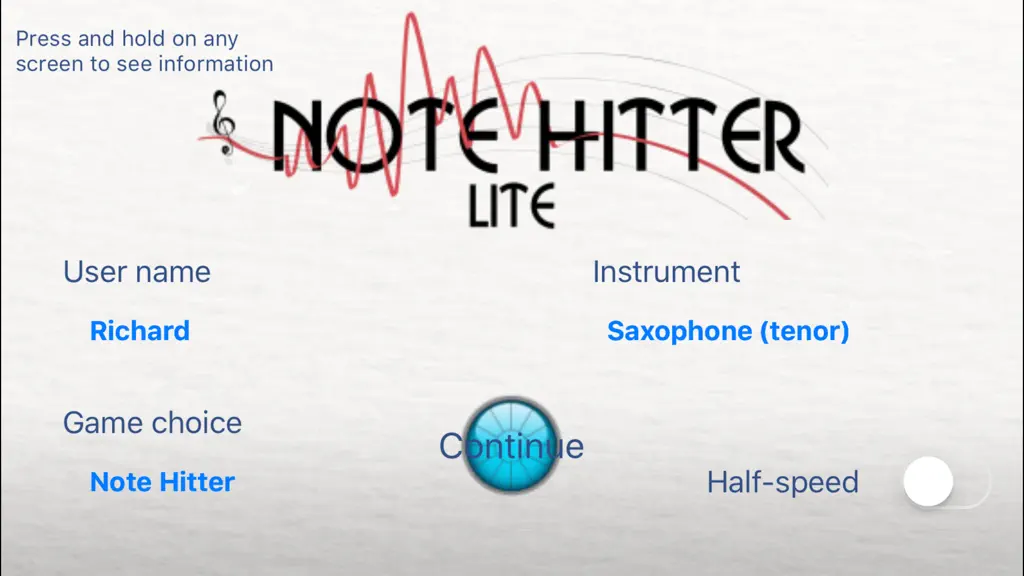 Press and hold on any screen to see information

NOTE HITTER
LITE

User name

Richard

Instrument

Saxophone (tenor)

Game choice

Note Hitter

Continue

Half-speed